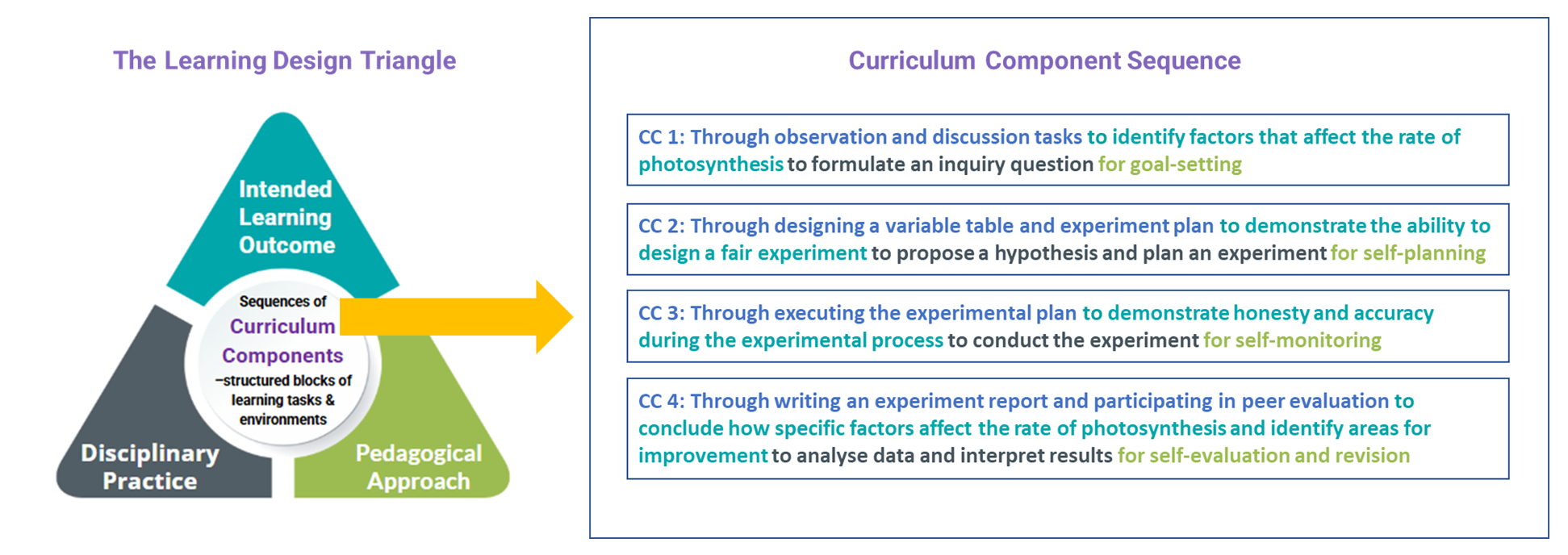 The Learning Design Triangle

Intended Learning Outcome

Sequences of Curriculum Components –structured blocks of learning tasks & environments

Disciplinary Practice

Pedagogical Approach

Curriculum Component Sequence

CC 1: Through observation and discussion tasks to identify factors that affect the rate of photosynthesis to formulate an inquiry question for goal-setting

CC 2: Through designing a variable table and experiment plan to demonstrate the ability to design a fair experiment to propose a hypothesis and plan an experiment for self-planning

CC 3: Through executing the experimental plan to demonstrate honesty and accuracy during the experimental process to conduct the experiment for self-monitoring

CC 4: Through writing an experiment report and participating in peer evaluation to conclude how specific factors affect the rate of photosynthesis and identify areas for improvement to analyse data and interpret results for self-evaluation and revision